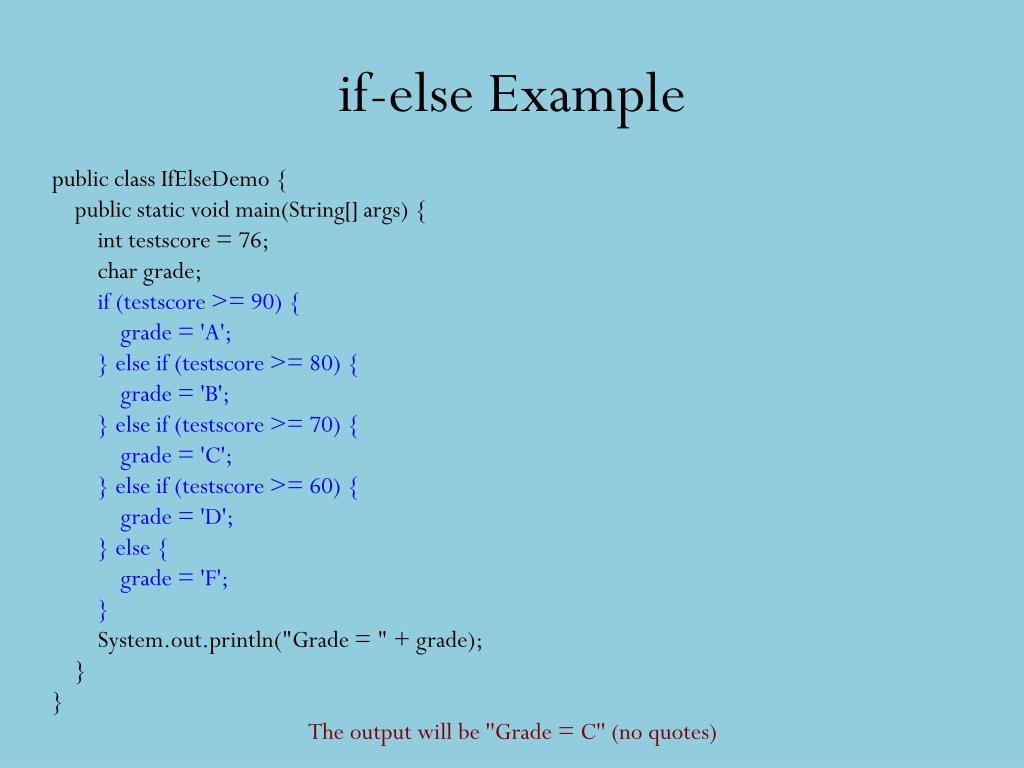 if-else Example

public class IfElseDemo {
    public static void main(String[] args) {
        int testscore = 76;
        char grade;
        if (testscore >= 90) {
            grade = 'A';
        } else if (testscore >= 80) {
            grade = 'B';
        } else if (testscore >= 70) {
            grade = 'C';
        } else if (testscore >= 60) {
            grade = 'D';
        } else {
            grade = 'F';
        }
        System.out.println("Grade = " + grade);
    }
}

The output will be "Grade = C" (no quotes)